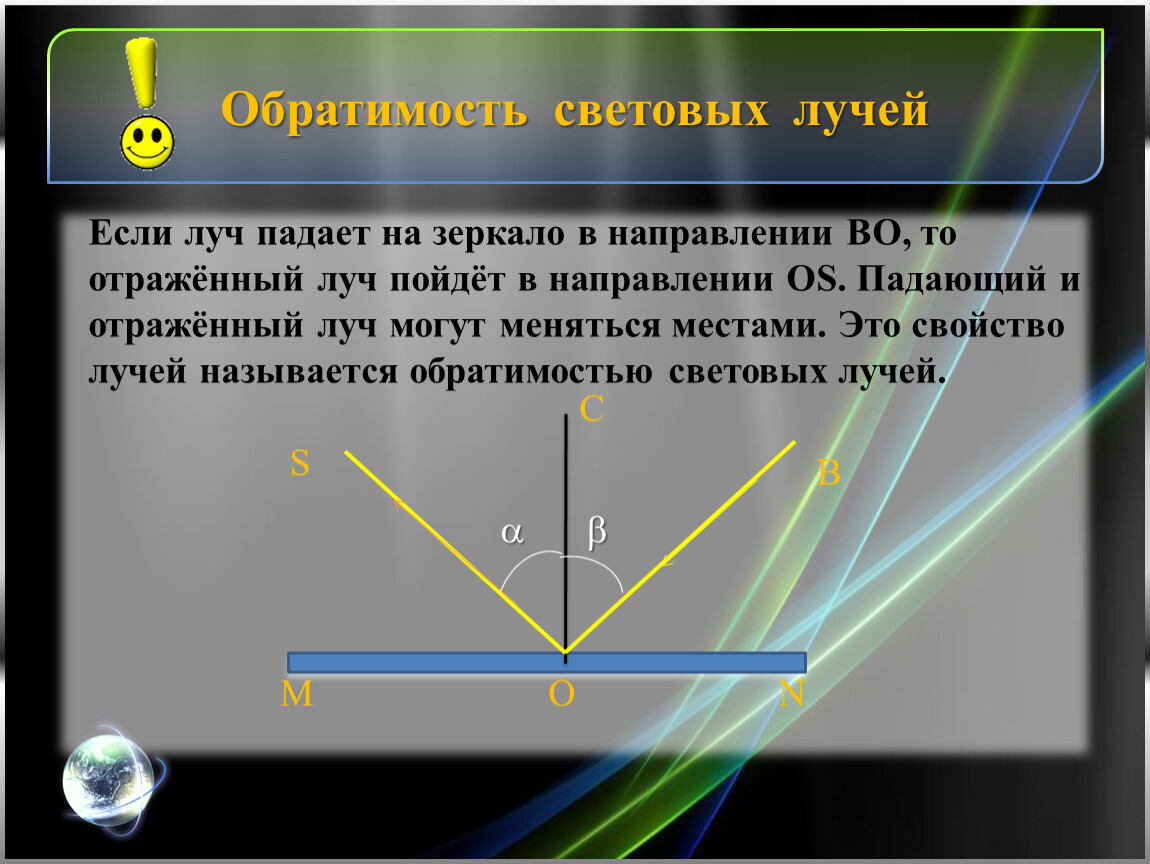 Обратимость световых лучей

Если луч падает на зеркало в направлении ВО, то отражённый луч пойдёт в направлении OS. Падающий и отражённый луч могут меняться местами. Это свойство лучей называется обратимостью световых лучей.

C
S
B
$\alpha$
$\beta$
M
O
N